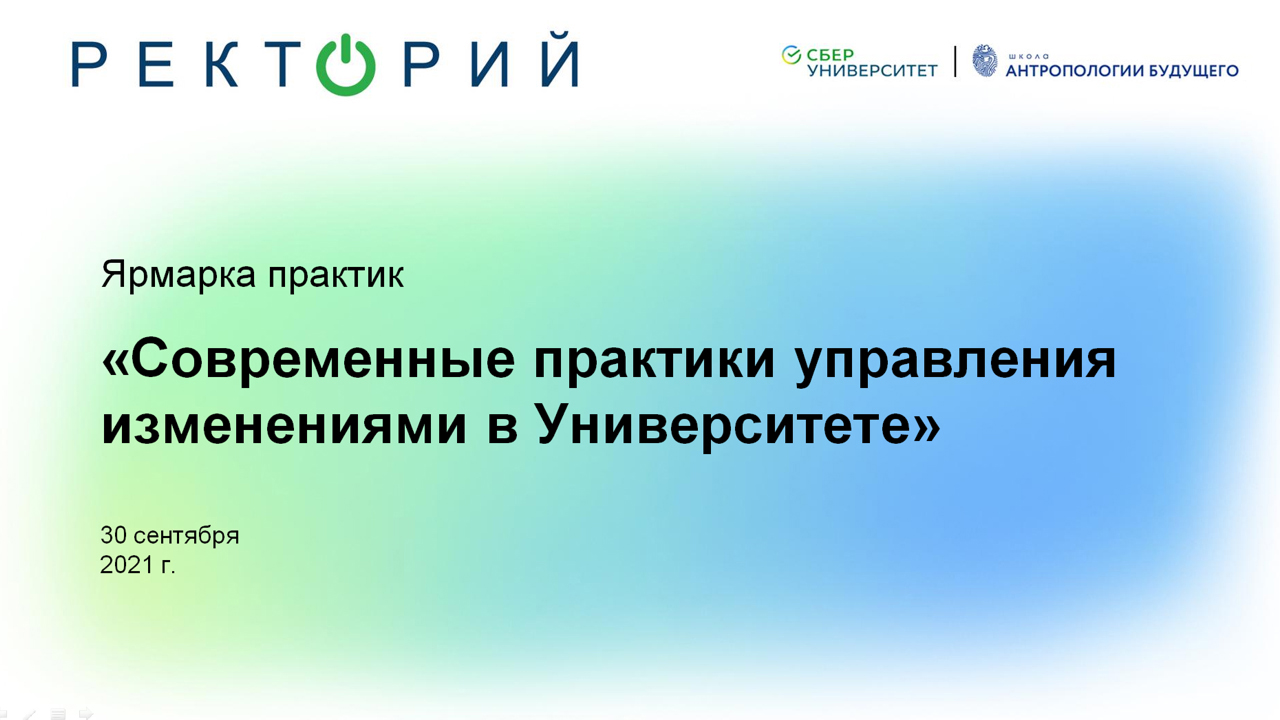 РЕКТОРИЙ

СБЕР УНИВЕРСИТЕТ

ШКОЛА АНТРОПОЛОГИИ БУДУЩЕГО

Ярмарка практик

«Современные практики управления изменениями в Университете»

30 сентября
2021 г.